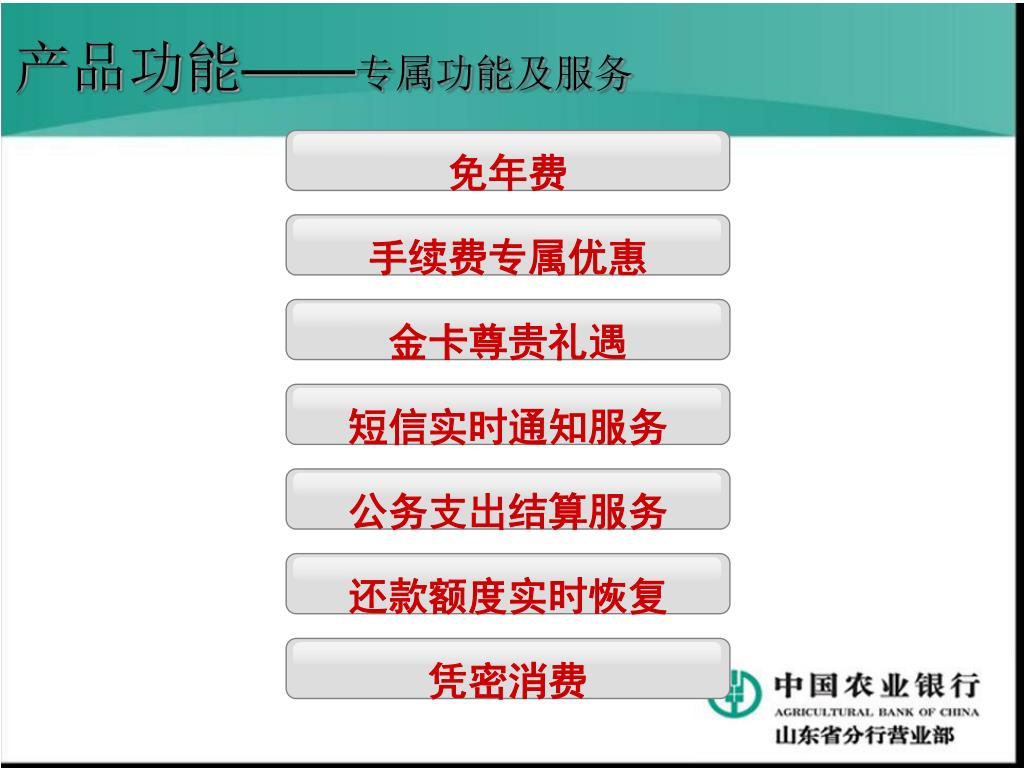 产品功能——专属功能及服务

免年费

手续费专属优惠

金卡尊贵礼遇

短信实时通知服务

公务支出结算服务

还款额度实时恢复

凭密消费

中国农业银行
AGRICULTURAL BANK OF CHINA
山东省分行营业部